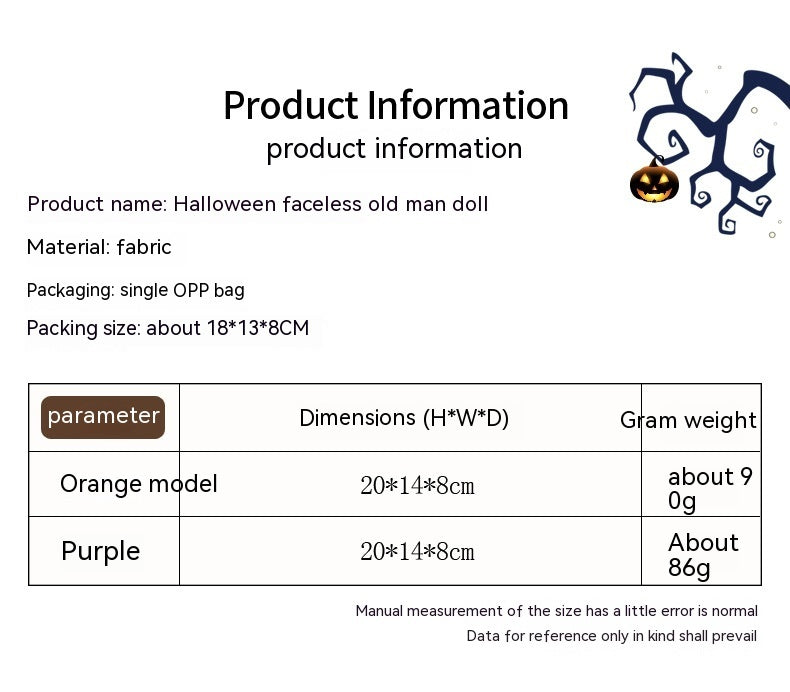 Product Information
product information

Product name: Halloween faceless old man doll

Material: fabric

Packaging: single OPP bag

Packing size: about 18*13*8CM

| parameter | Dimensions (H*W*D) | Gram weight |
|---|---|---|
| Orange model | 20*14*8cm | about 90g |
| Purple | 20*14*8cm | About 86g |

Manual measurement of the size has a little error is normal
Data for reference only in kind shall prevail